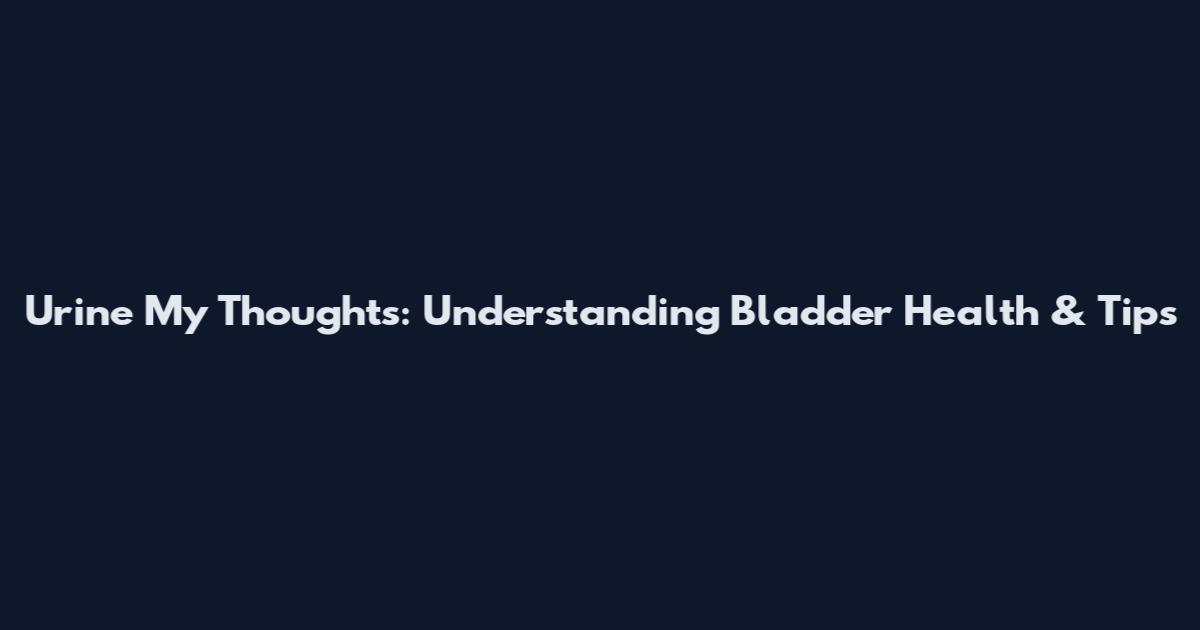 Urine My Thoughts: Understanding Bladder Health & Tips